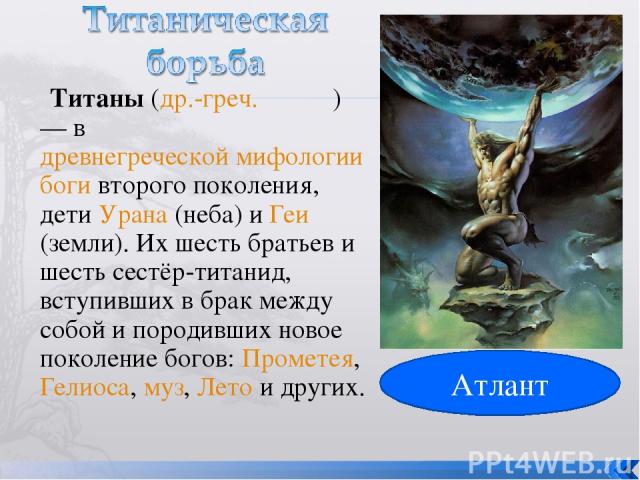 Титаническая борьба

Титаны (др.-греч. ) — в древнегреческой мифологии боги второго поколения, дети Урана (неба) и Геи (земли). Их шесть братьев и шесть сестёр-титанид, вступивших в брак между собой и породивших новое поколение богов: Прометея, Гелиоса, муз, Лето и других.

Атлант

PPt4WEB.ru